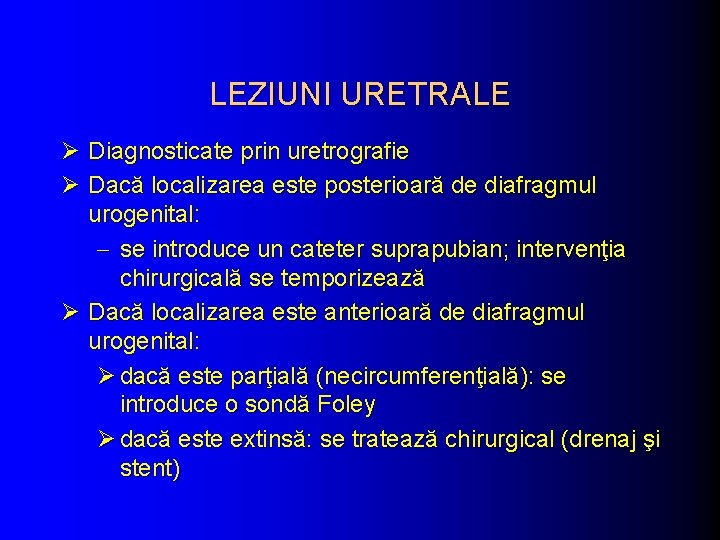 LEZIUNI URETRALE

➢ Diagnosticate prin uretrografie

➢ Dacă localizarea este posterioară de diafragmul urogenital:

– se introduce un cateter suprapubian; intervenţia chirurgicală se temporizează

➢ Dacă localizarea este anterioară de diafragmul urogenital:

➢ dacă este parţială (necircumferenţială): se introduce o sondă Foley

➢ dacă este extinsă: se tratează chirurgical (drenaj şi stent)